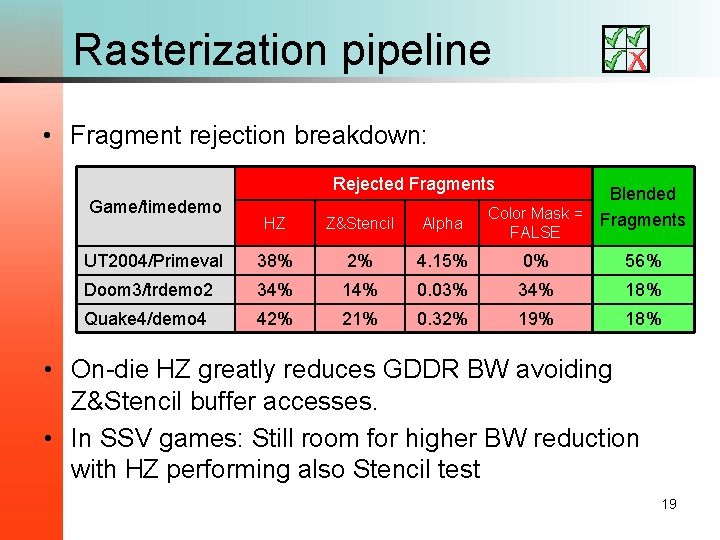 Rasterization pipeline

• Fragment rejection breakdown:

| Game/timedemo | Rejected Fragments | | | | Blended Fragments |
|---|---|---|---|---|---|
| | HZ | Z&Stencil | Alpha | Color Mask = FALSE | |
| UT2004/Primeval | 38% | 2% | 4.15% | 0% | 56% |
| Doom3/trdemo2 | 34% | 14% | 0.03% | 34% | 18% |
| Quake4/demo4 | 42% | 21% | 0.32% | 19% | 18% |

• On-die HZ greatly reduces GDDR BW avoiding Z&Stencil buffer accesses.

• In SSV games: Still room for higher BW reduction with HZ performing also Stencil test

19